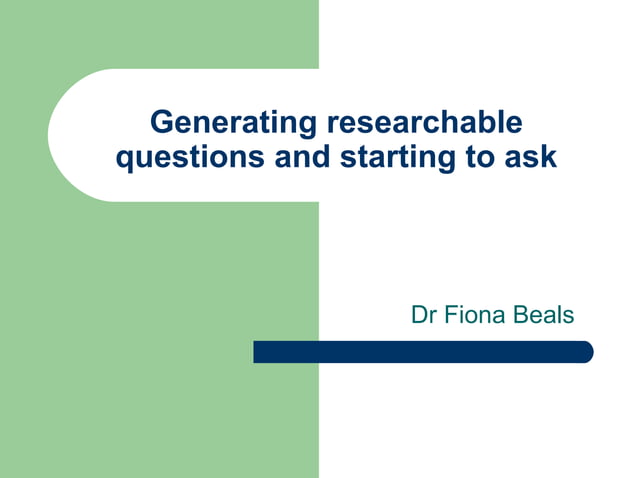 Generating researchable questions and starting to ask

Dr Fiona Beals